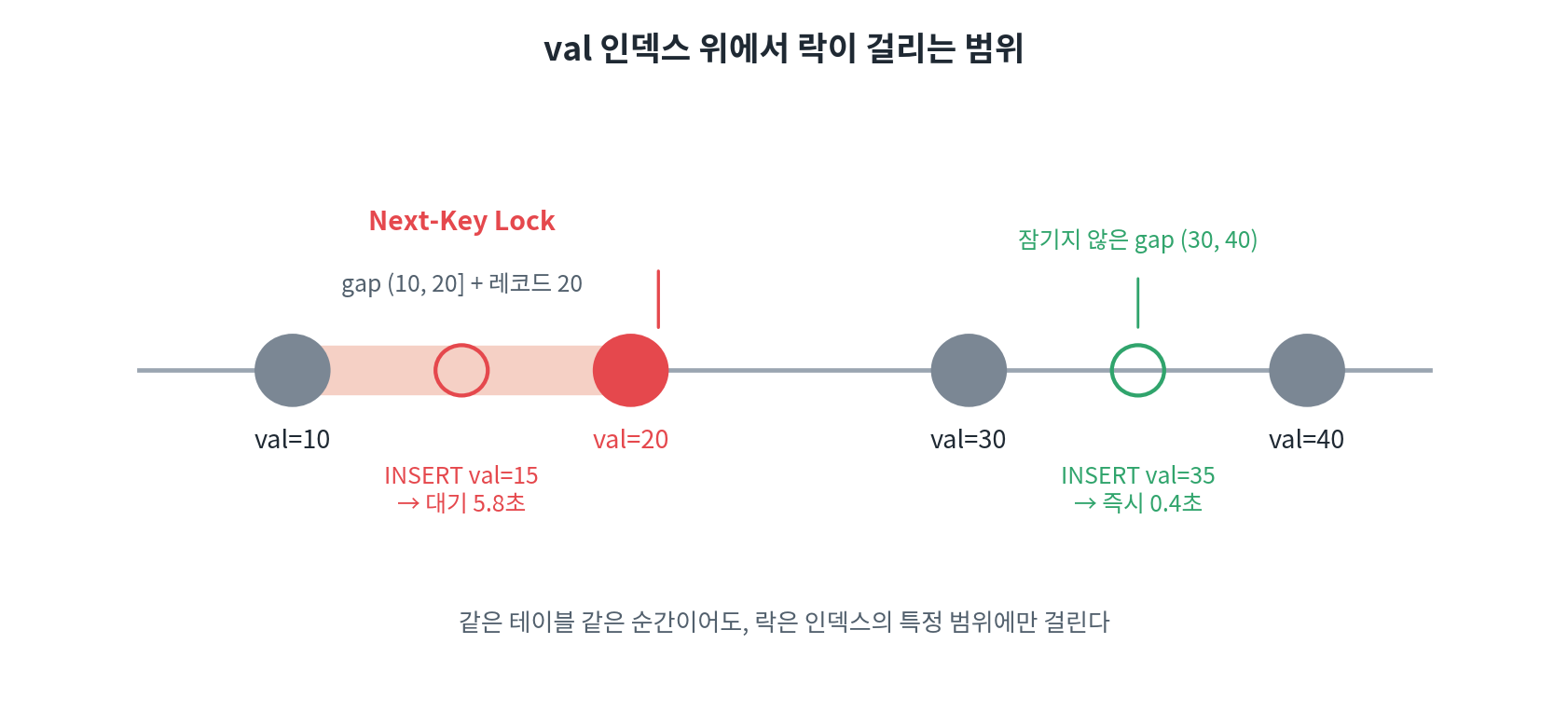 val 인덱스 위에서 락이 걸리는 범위

Next-Key Lock

gap (10, 20] + 레코드 20

잠기지 않은 gap (30, 40)

val=10

val=20

val=30

val=40

INSERT val=15
→ 대기 5.8초

INSERT val=35
→ 즉시 0.4초

같은 테이블 같은 순간이어도, 락은 인덱스의 특정 범위에만 걸린다